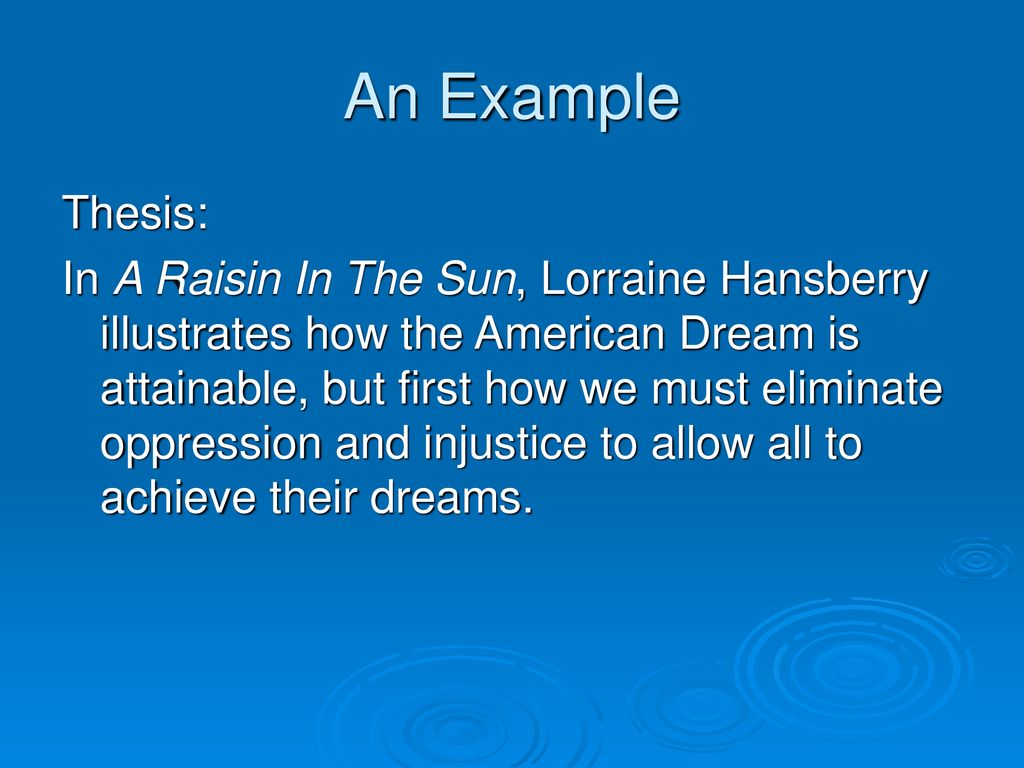 An Example

Thesis:

In A Raisin In The Sun, Lorraine Hansberry illustrates how the American Dream is attainable, but first how we must eliminate oppression and injustice to allow all to achieve their dreams.